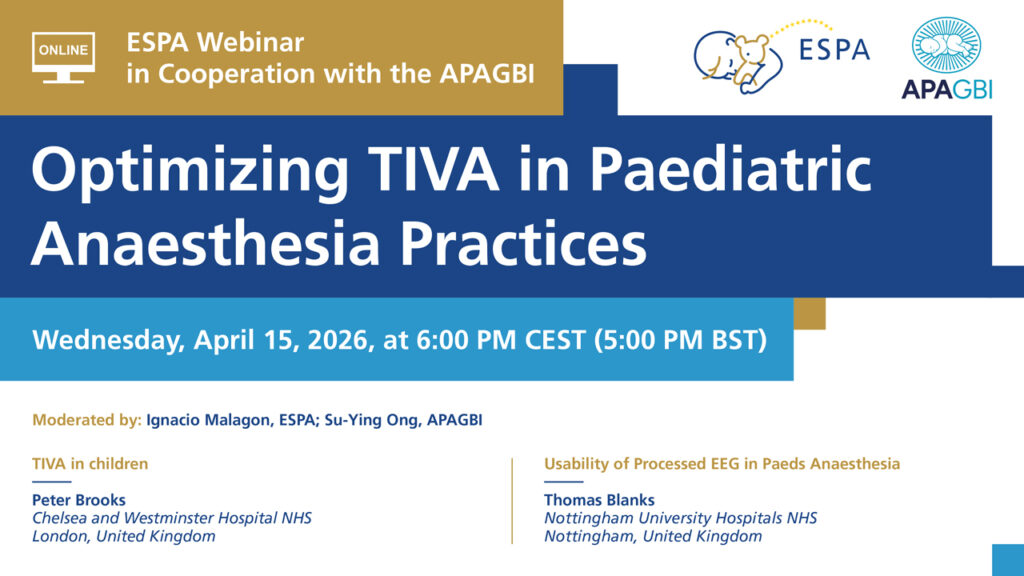 ONLINE

ESPA Webinar
in Cooperation with the APAGBI

ESPA

APAGBI

Optimizing TIVA in Paediatric Anaesthesia Practices

Wednesday, April 15, 2026, at 6:00 PM CEST (5:00 PM BST)

Moderated by: Ignacio Malagon, ESPA; Su-Ying Ong, APAGBI

TIVA in children

Peter Brooks
Chelsea and Westminster Hospital NHS
London, United Kingdom

Usability of Processed EEG in Paeds Anaesthesia

Thomas Blanks
Nottingham University Hospitals NHS
Nottingham, United Kingdom